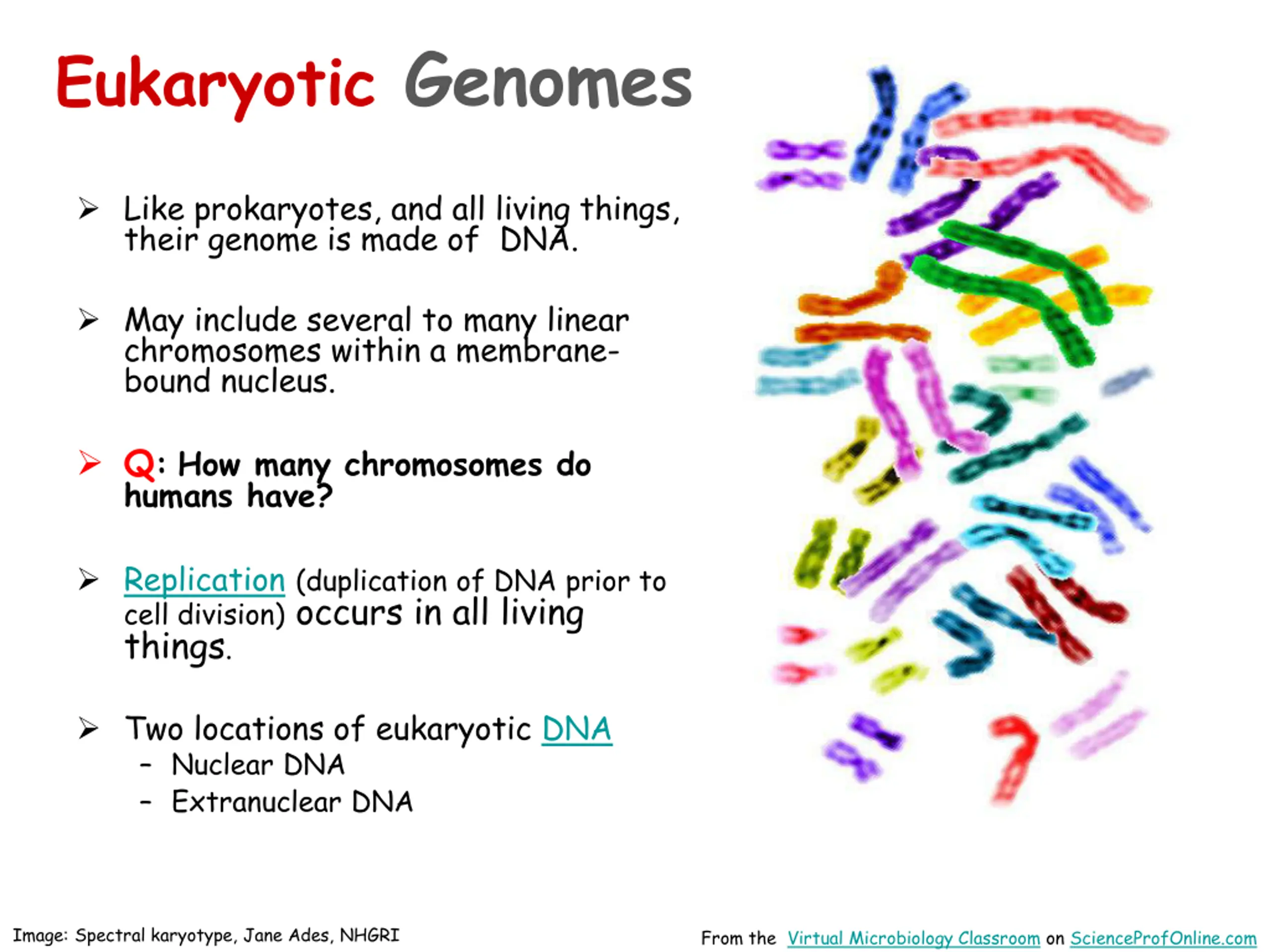 Eukaryotic Genomes

➢ Like prokaryotes, and all living things, their genome is made of DNA.

➢ May include several to many linear chromosomes within a membrane-bound nucleus.

➢ Q: How many chromosomes do humans have?

➢ Replication (duplication of DNA prior to cell division) occurs in all living things.

➢ Two locations of eukaryotic DNA
– Nuclear DNA
– Extranuclear DNA

Image: Spectral karyotype, Jane Ades, NHGRI

From the Virtual Microbiology Classroom on ScienceProfOnline.com